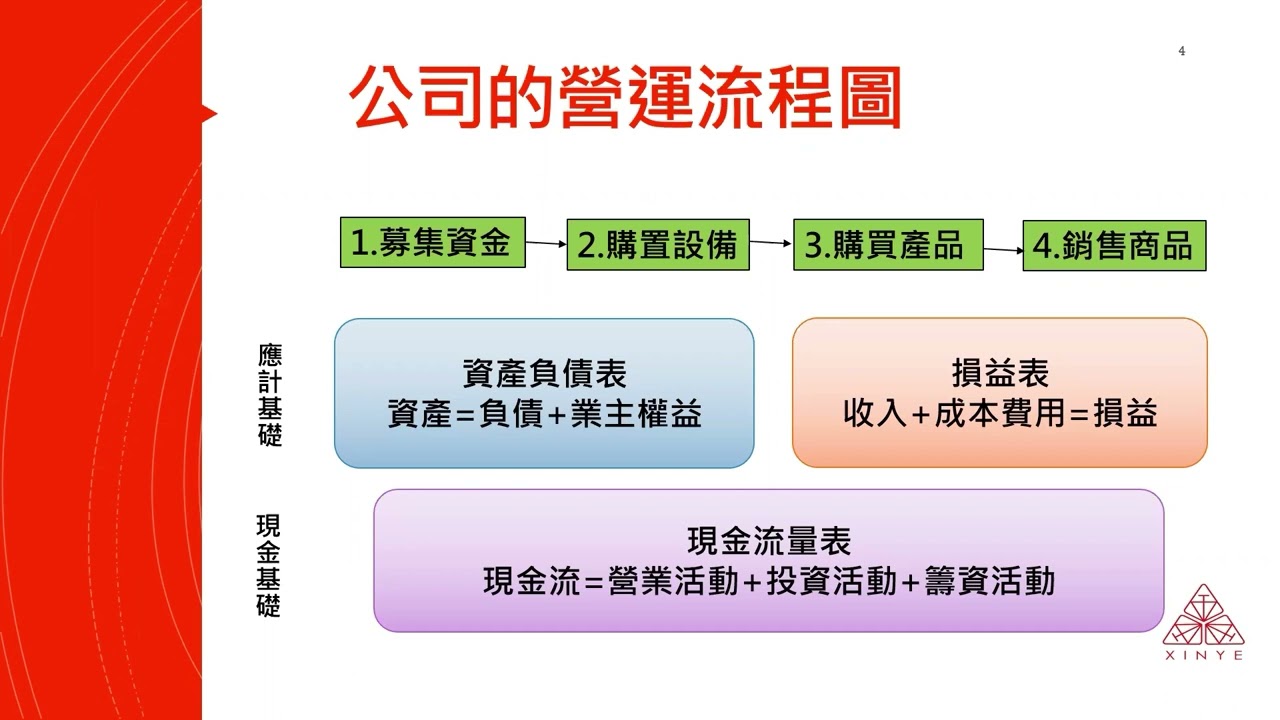 4

公司的營運流程圖

1.募集資金

2.購置設備

3.購買產品

4.銷售商品

應計基礎

資產負債表
資產=負債+業主權益

損益表
收入+成本費用=損益

現金基礎

現金流量表
現金流=營業活動+投資活動+籌資活動

XINYE